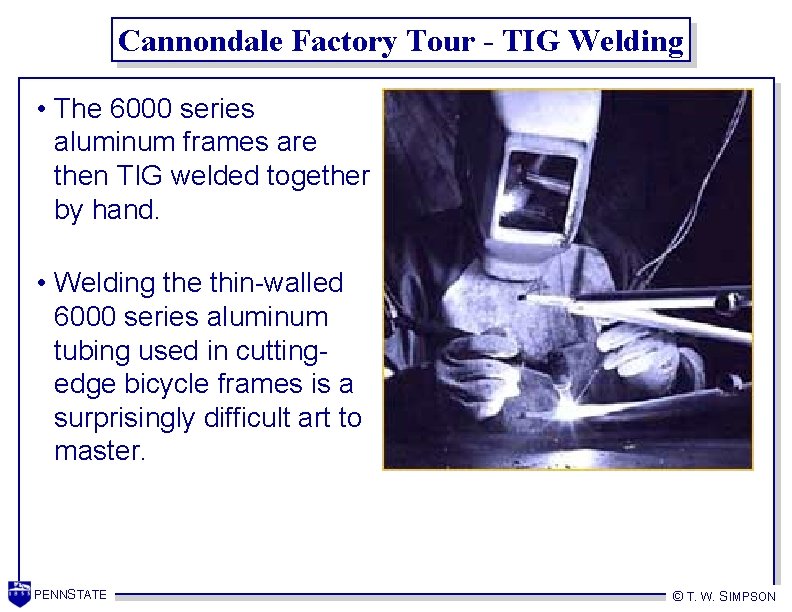 Cannondale Factory Tour - TIG Welding

• The 6000 series aluminum frames are then TIG welded together by hand.

• Welding the thin-walled 6000 series aluminum tubing used in cutting-edge bicycle frames is a surprisingly difficult art to master.

PENNSTATE

© T. W. SIMPSON